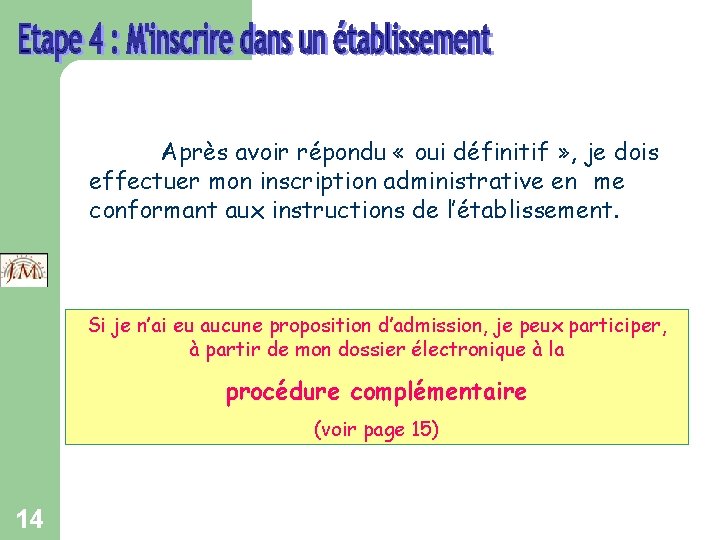 Etape 4 : M'inscrire dans un établissement

Après avoir répondu « oui définitif », je dois effectuer mon inscription administrative en me conformant aux instructions de l'établissement.

J.M.

Si je n'ai eu aucune proposition d'admission, je peux participer, à partir de mon dossier électronique à la

procédure complémentaire

(voir page 15)

14